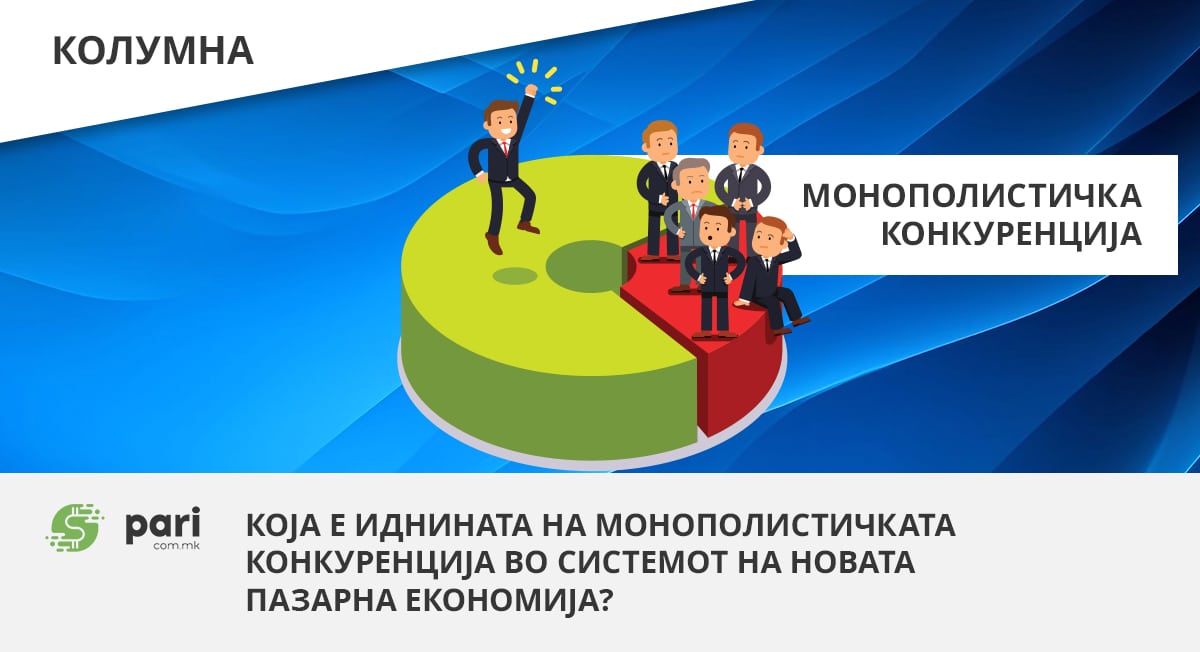 КОЛУМНА

МОНОПОЛИСТИЧКА КОНКУРЕНЦИЈА

pari
com.mk

КОЈА Е ИДНИНАТА НА МОНОПОЛИСТИЧКАТА КОНКУРЕНЦИЈА ВО СИСТЕМОТ НА НОВАТА ПАЗАРНА ЕКОНОМИЈА?